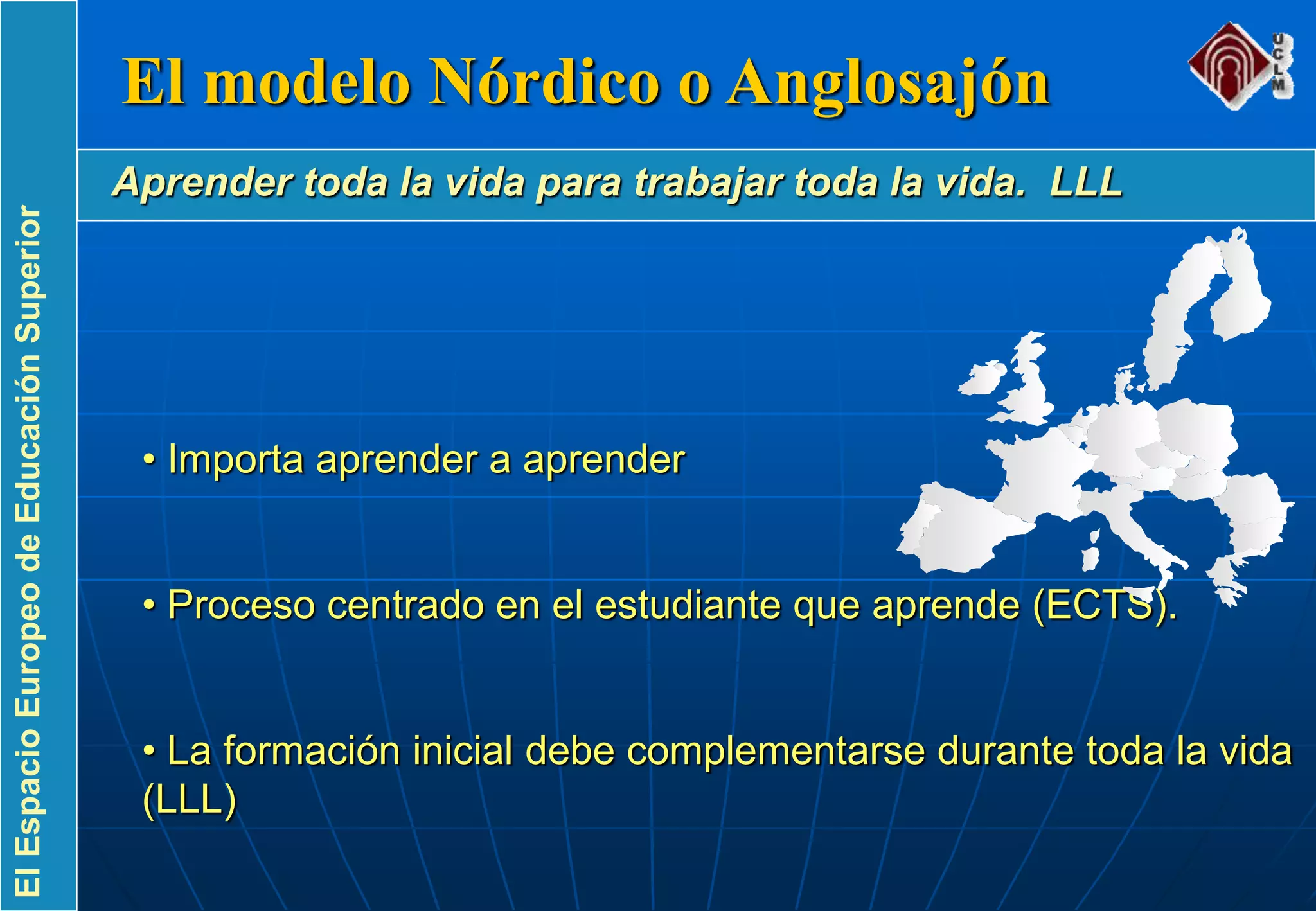 El Espacio Europeo de Educación Superior

El modelo Nórdico o Anglosajón

UCLM

Aprender toda la vida para trabajar toda la vida. LLL

• Importa aprender a aprender

• Proceso centrado en el estudiante que aprende (ECTS).

• La formación inicial debe complementarse durante toda la vida (LLL)